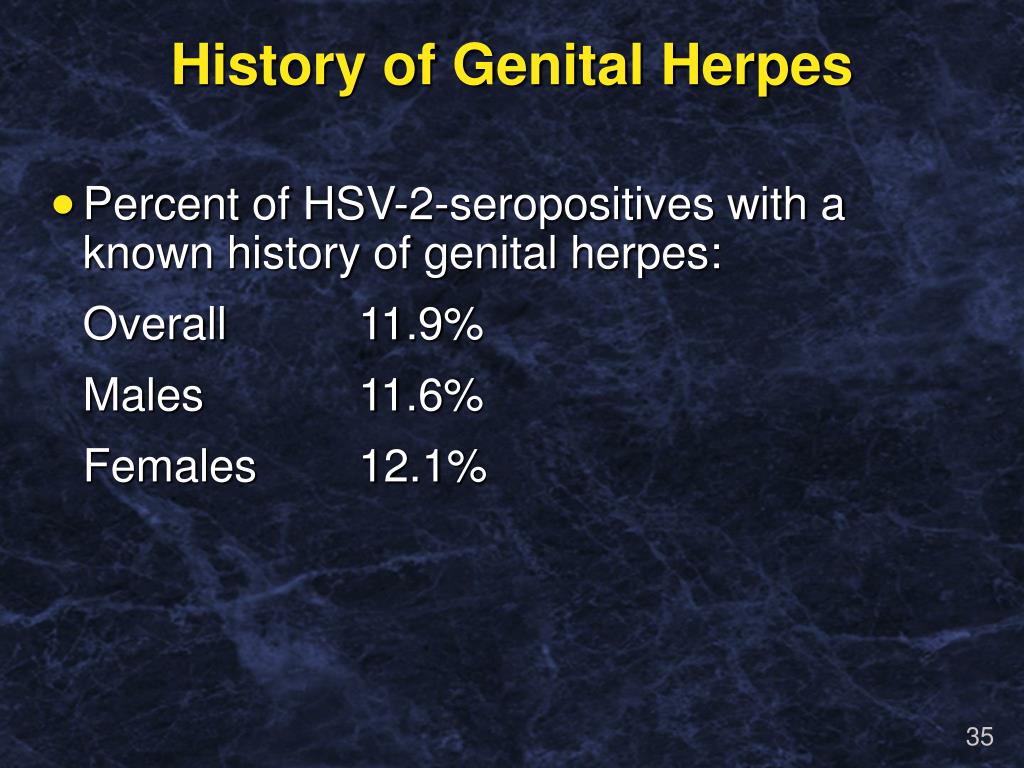 History of Genital Herpes

• Percent of HSV-2-seropositives with a known history of genital herpes:

Overall 11.9%

Males 11.6%

Females 12.1%

35